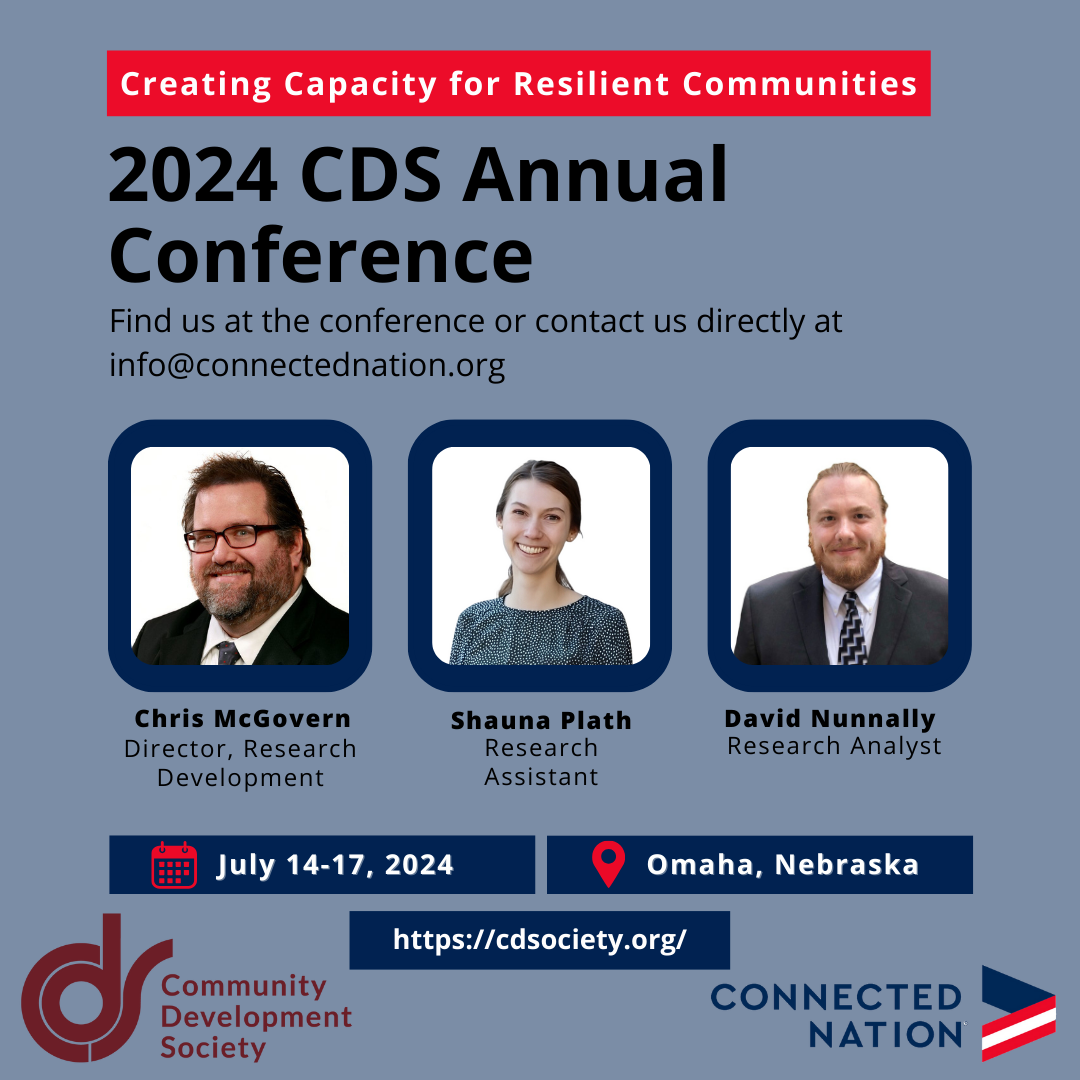 Creating Capacity for Resilient Communities

2024 CDS Annual Conference

Find us at the conference or contact us directly at info@connectednation.org

Chris McGovern
Director, Research Development

Shauna Plath
Research Assistant

David Nunnally
Research Analyst

July 14-17, 2024

Omaha, Nebraska

https://cdsociety.org/

cds Community Development Society

CONNECTED NATION